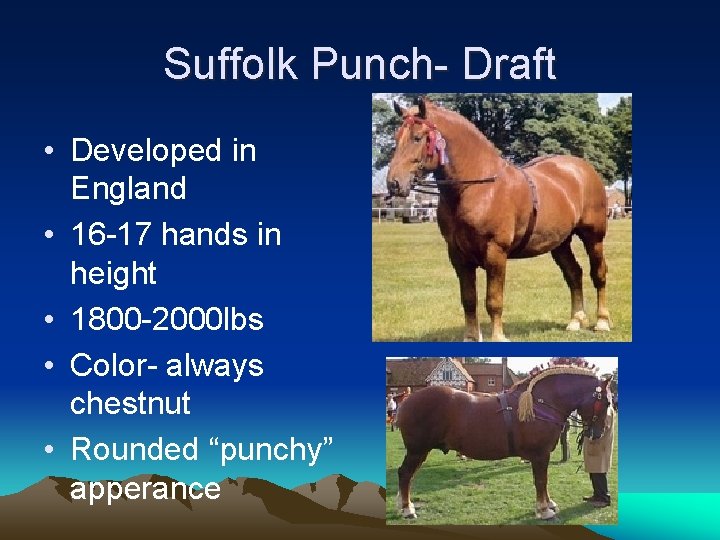 Suffolk Punch- Draft

• Developed in England
• 16-17 hands in height
• 1800-2000lbs
• Color- always chestnut
• Rounded “punchy” apperance